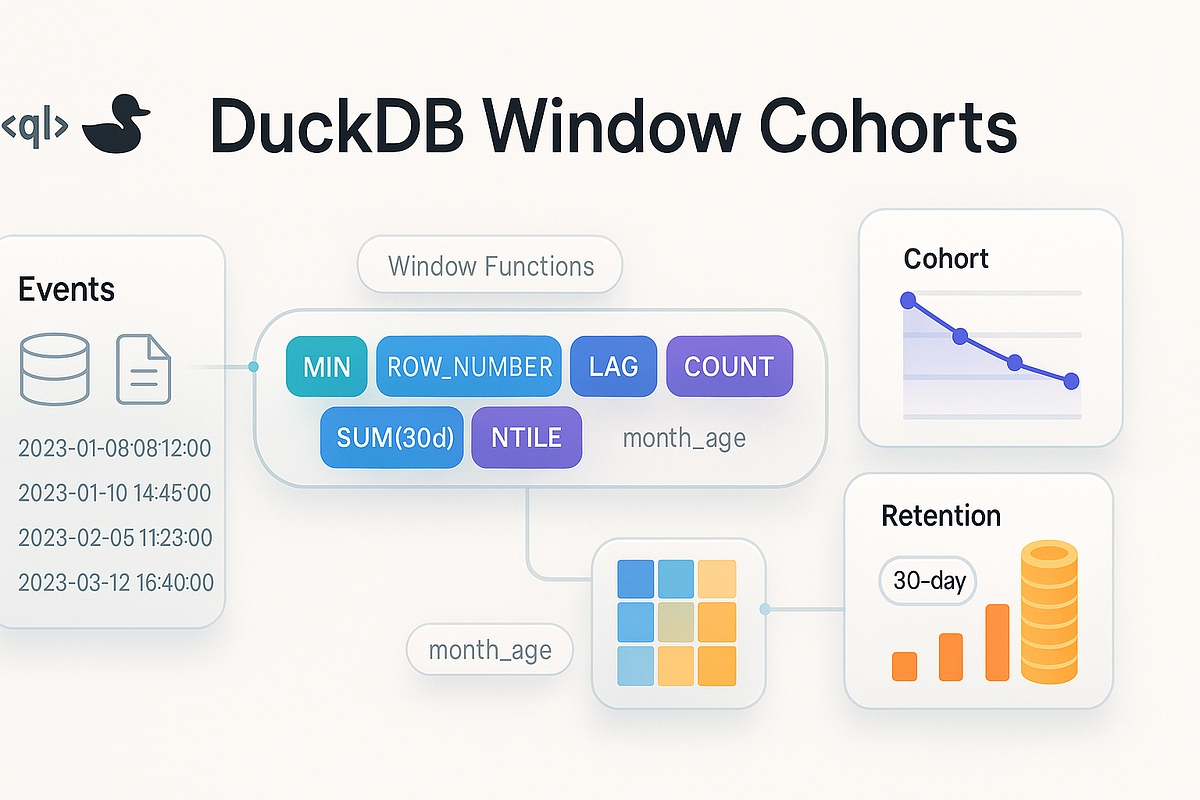 <ql> DuckDB Window Cohorts

Events

2023-01-08 08:12:00

2023-01-10 14:45:00

2023-02-05 11:23:00

2023-03-12 16:40:00

Window Functions

MIN ROW_NUMBER LAG COUNT

SUM(30d) NTILE month_age

month_age

Cohort

Retention

30-day